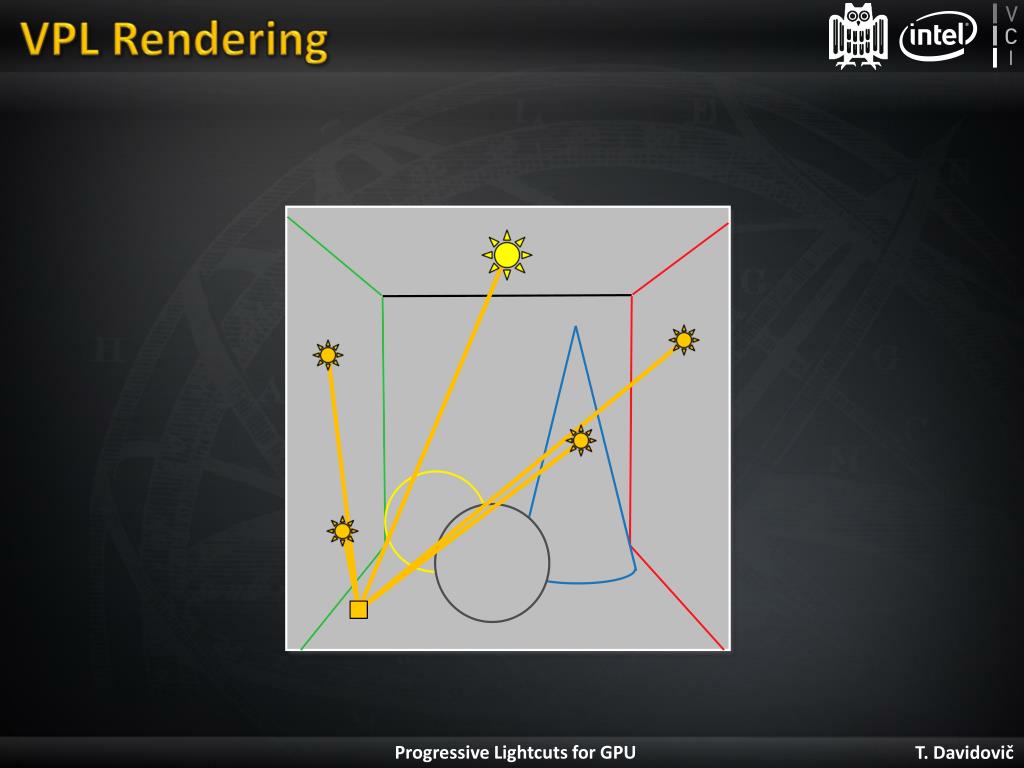 VPL Rendering

intel

V
C
I

Progressive Lightcuts for GPU

T. Davidovič